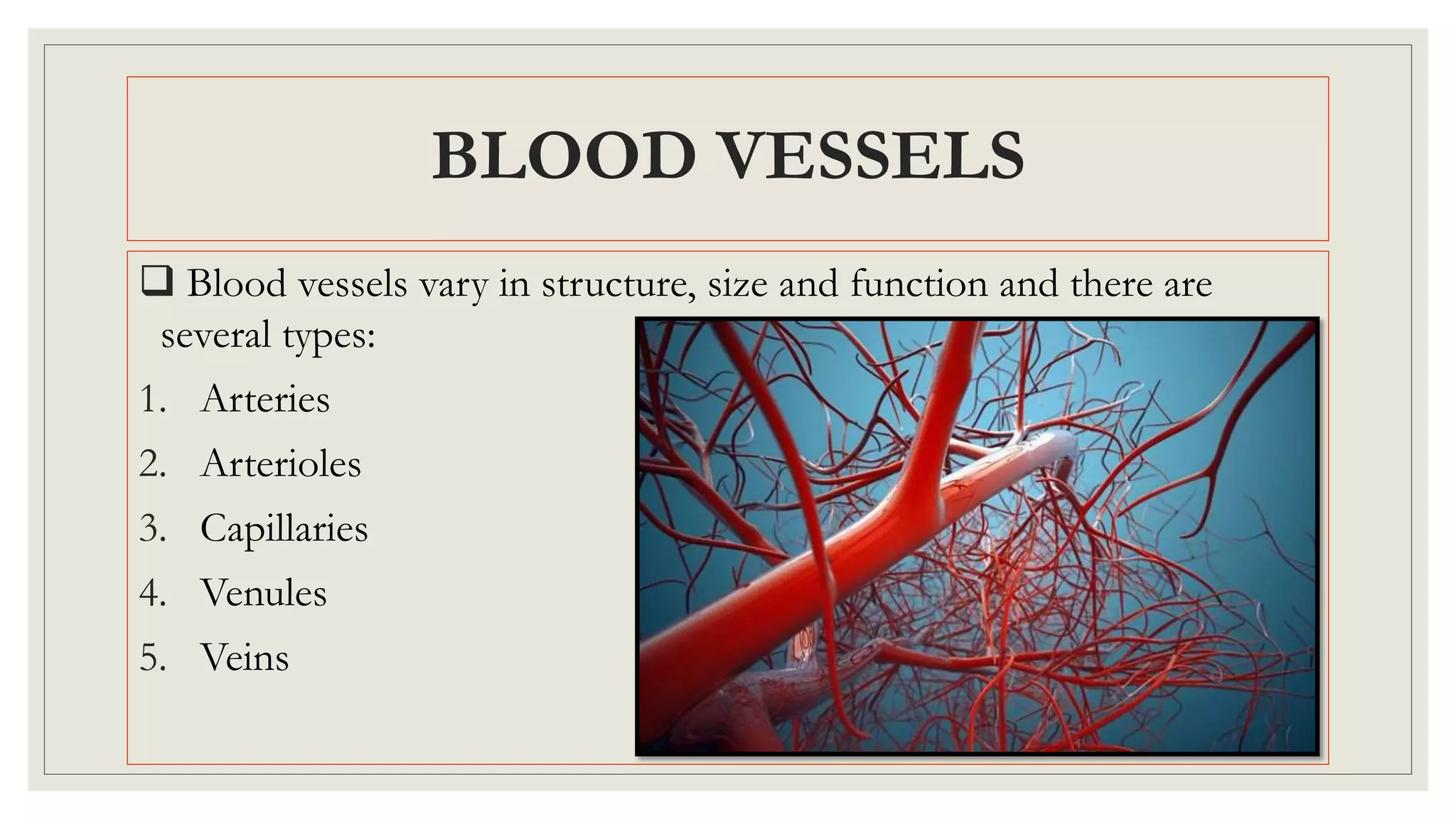 BLOOD VESSELS

❑ Blood vessels vary in structure, size and function and there are several types:

1. Arteries
2. Arterioles
3. Capillaries
4. Venules
5. Veins